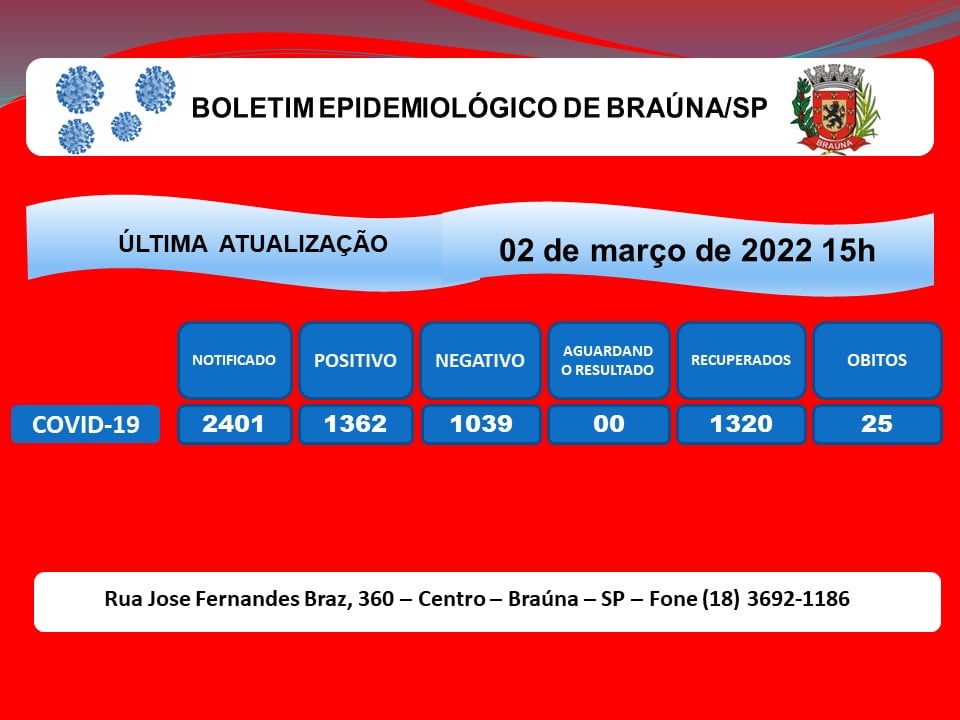 BOLETIM EPIDEMIOLÓGICO DE BRAÚNA/SP

BRAÚNA

ÚLTIMA ATUALIZAÇÃO

02 de março de 2022 15h

| | NOTIFICADO | POSITIVO | NEGATIVO | AGUARDANDO RESULTADO | RECUPERADOS | OBITOS |
|---|---|---|---|---|---|---|
| COVID-19 | 2401 | 1362 | 1039 | 00 | 1320 | 25 |

Rua Jose Fernandes Braz, 360 – Centro – Braúna – SP – Fone (18) 3692-1186